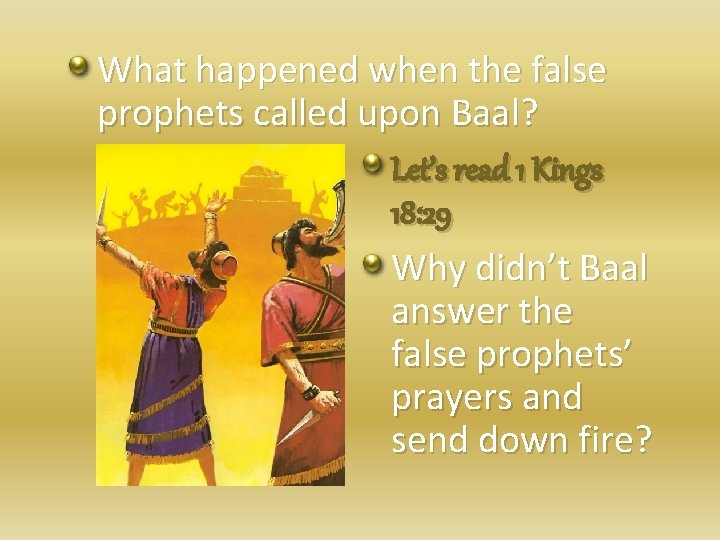 What happened when the false prophets called upon Baal?

Let's read 1 Kings 18:29

Why didn't Baal answer the false prophets' prayers and send down fire?